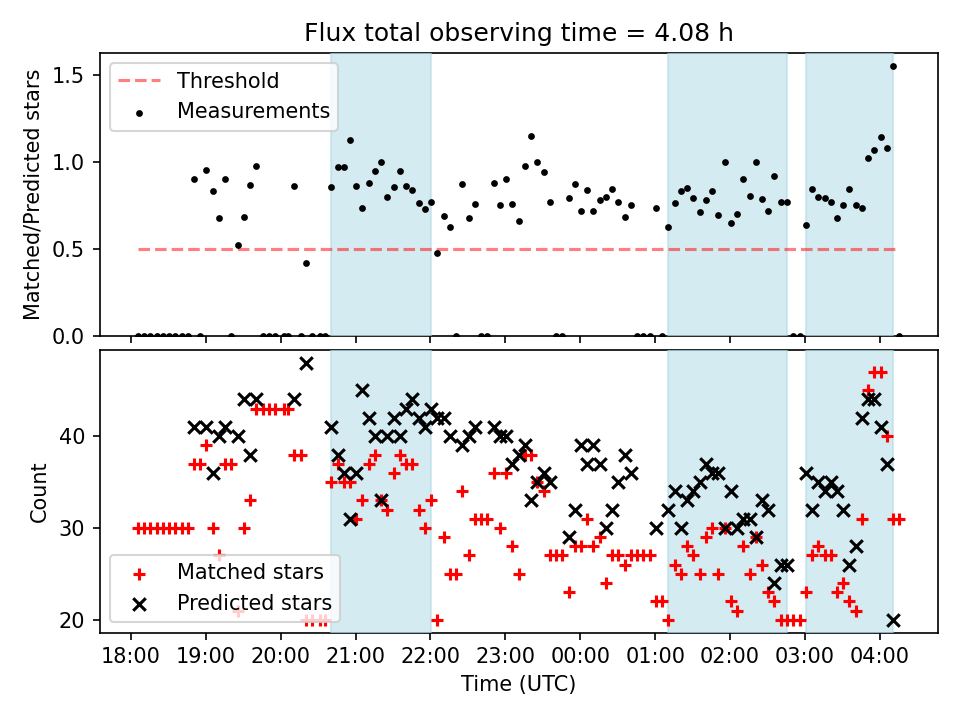 Flux total observing time = 4.08 h

Threshold
Measurements

Matched/Predicted stars

1.5
1.0
0.5
0.0

Count

40
30
20

Matched stars
Predicted stars

18:00 19:00 20:00 21:00 22:00 23:00 00:00 01:00 02:00 03:00 04:00

Time (UTC)